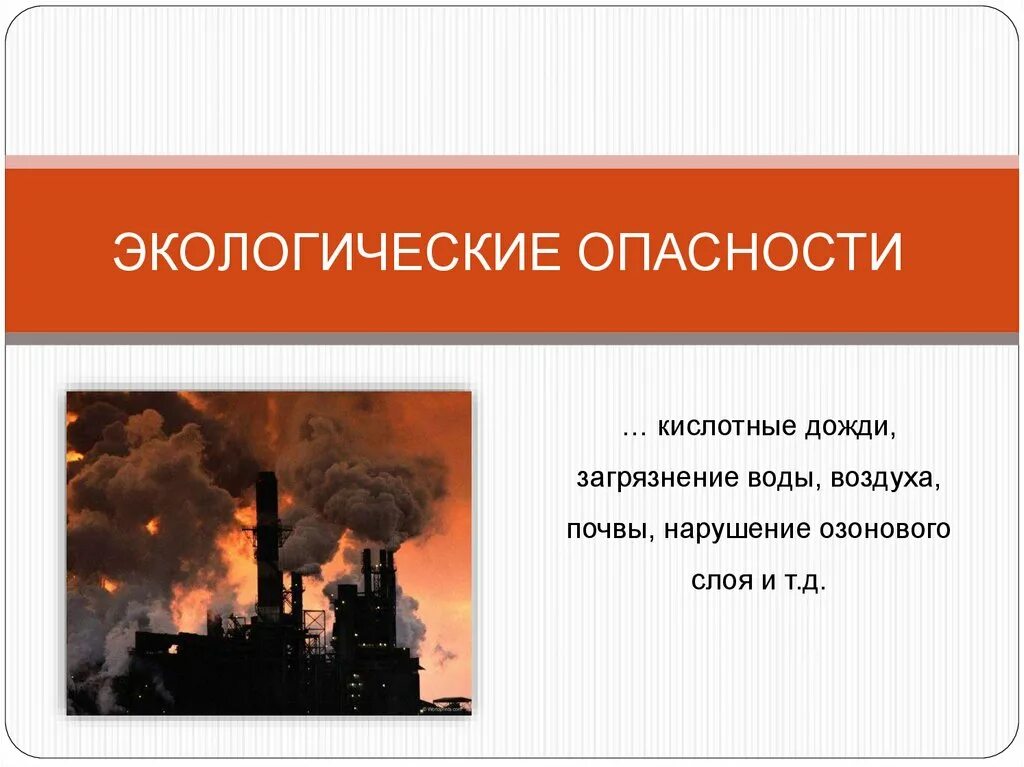 ЭКОЛОГИЧЕСКИЕ ОПАСНОСТИ

… кислотные дожди, загрязнение воды, воздуха, почвы, нарушение озонового слоя и т.д.